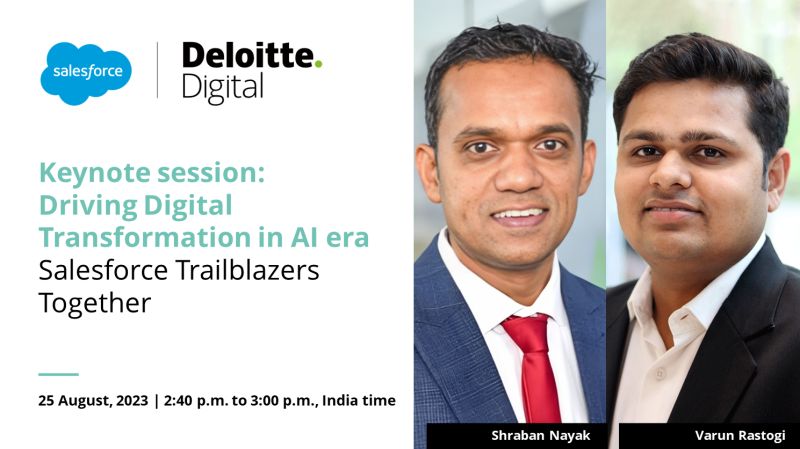 salesforce

Deloitte.
Digital

Keynote session:
Driving Digital Transformation in AI era
Salesforce Trailblazers Together

25 August, 2023 | 2:40 p.m. to 3:00 p.m., India time

Shraban Nayak

Varun Rastogi